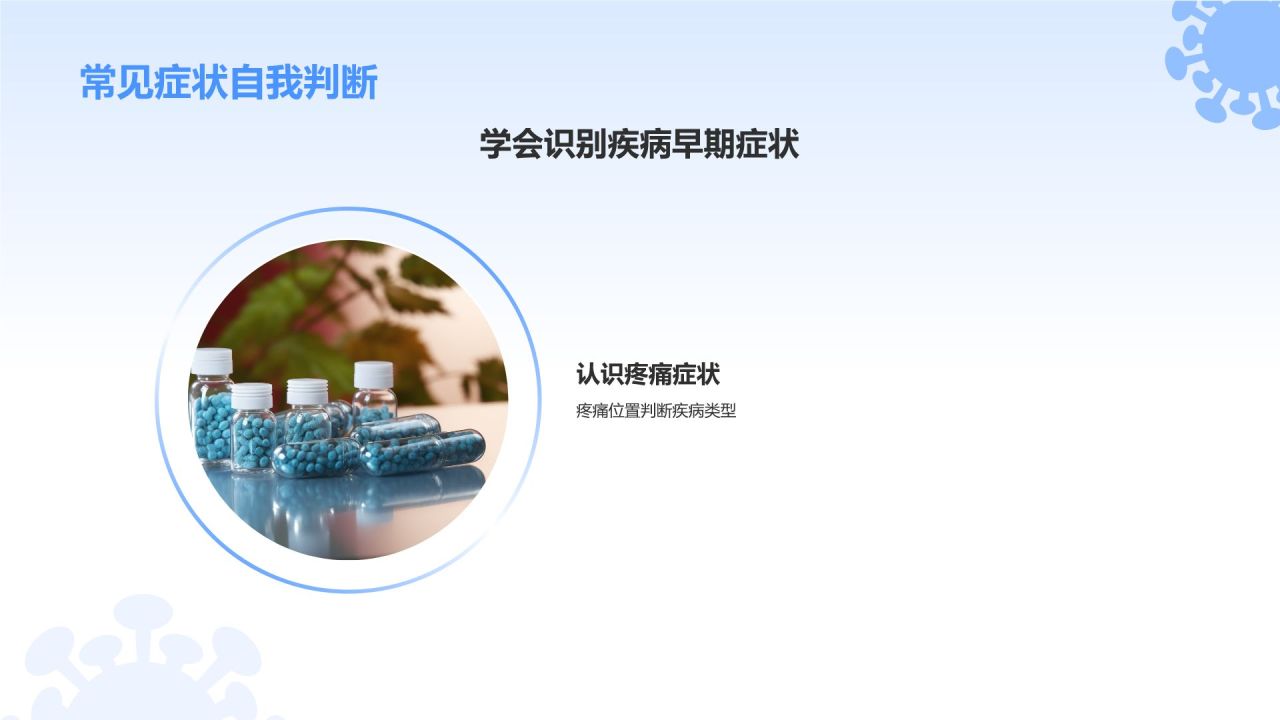 常见症状自我判断

学会识别疾病早期症状

认识疼痛症状

疼痛位置判断疾病类型